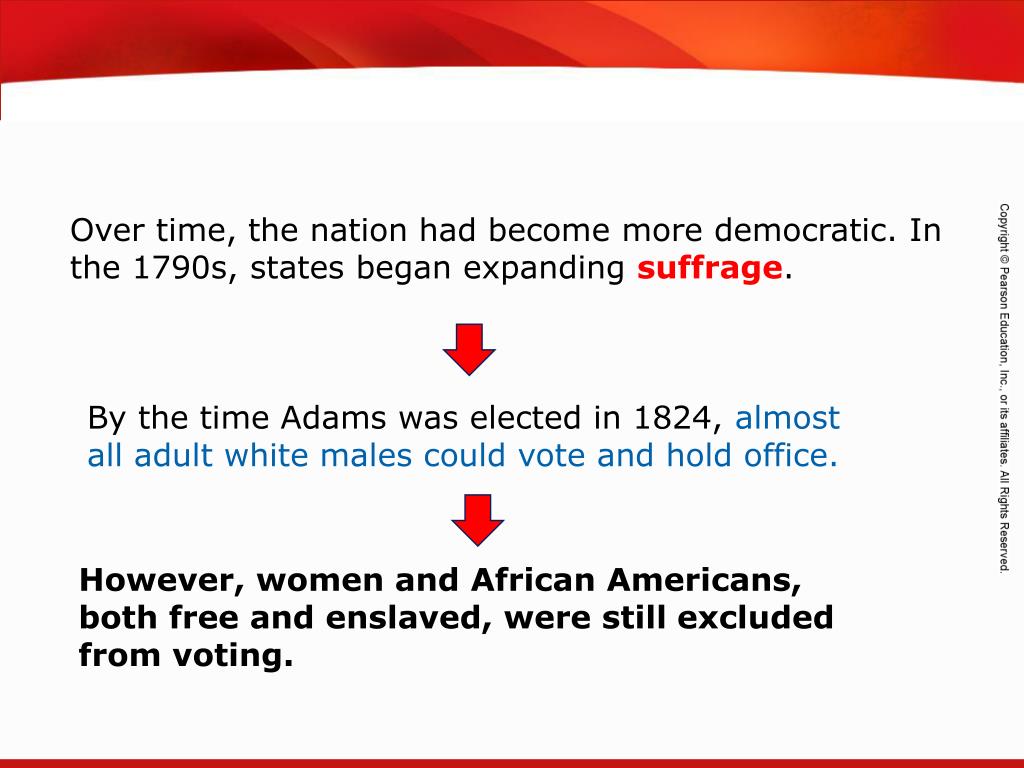 Over time, the nation had become more democratic. In the 1790s, states began expanding suffrage.

By the time Adams was elected in 1824, almost all adult white males could vote and hold office.

However, women and African Americans, both free and enslaved, were still excluded from voting.

Copyright © Pearson Education, Inc., or its affiliates. All Rights Reserved.